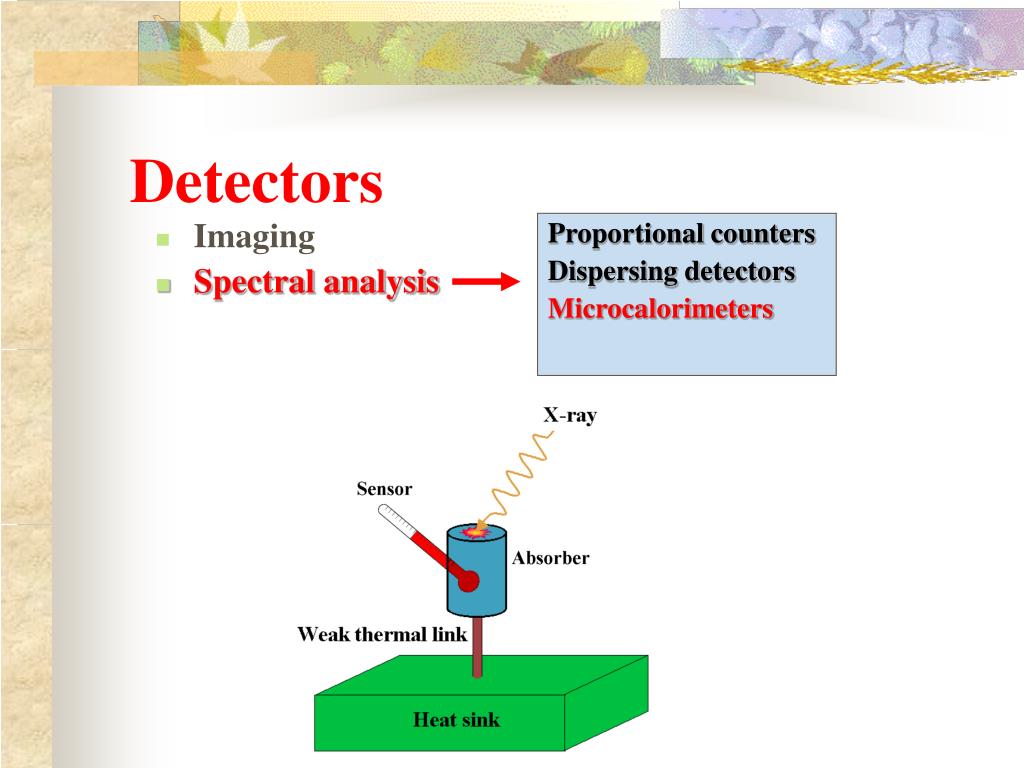 Detectors

- Imaging
- Spectral analysis

Proportional counters
Dispersing detectors
Microcalorimeters

X-ray
Sensor
Absorber
Weak thermal link
Heat sink